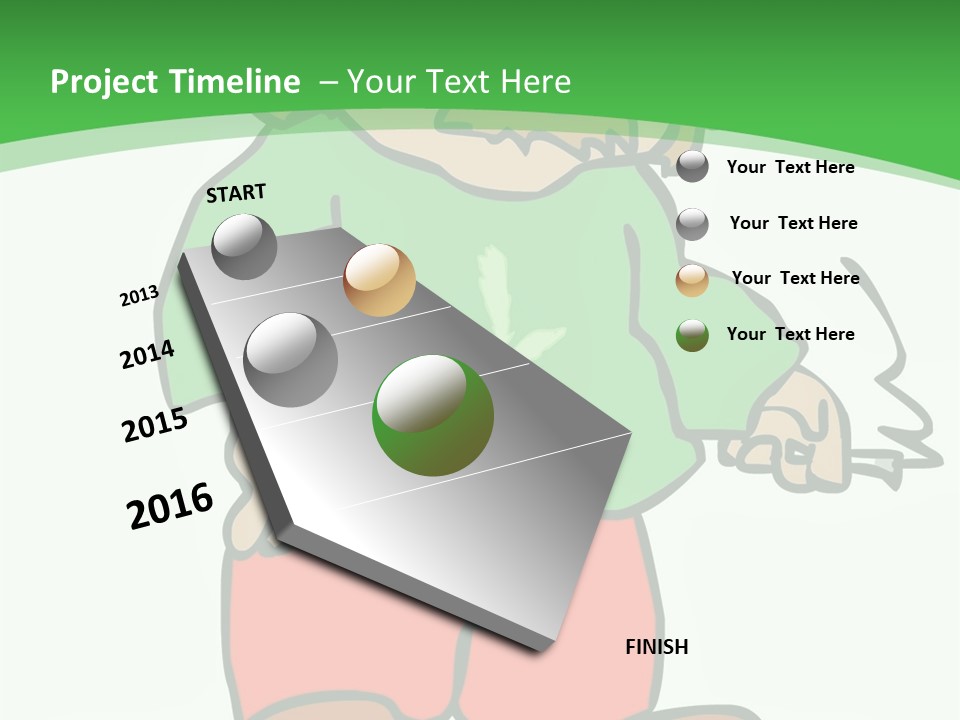 Project Timeline – Your Text Here

START

2013

2014

2015

2016

FINISH

Your Text Here

Your Text Here

Your Text Here

Your Text Here